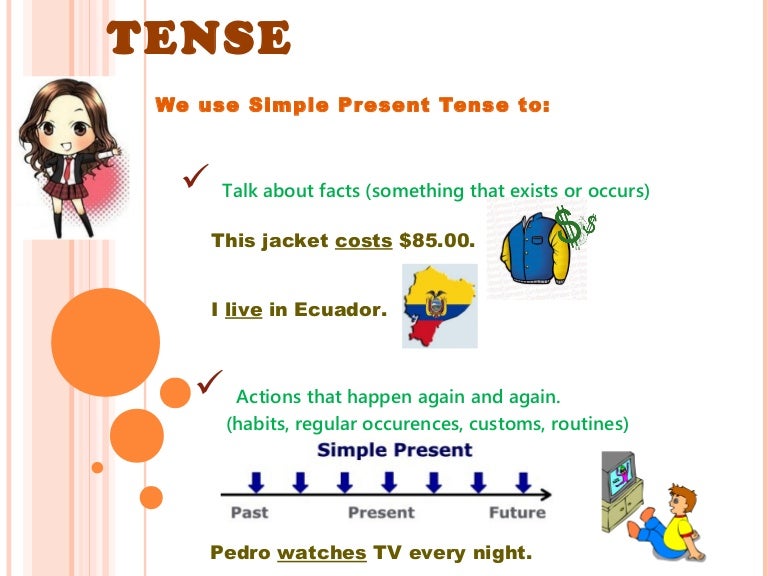 TENSE

We use Simple Present Tense to:

✓ Talk about facts (something that exists or occurs)

This jacket costs $85.00.

I live in Ecuador.

✓ Actions that happen again and again. (habits, regular occurences, customs, routines)

Simple Present

Past Present Future

Pedro watches TV every night.